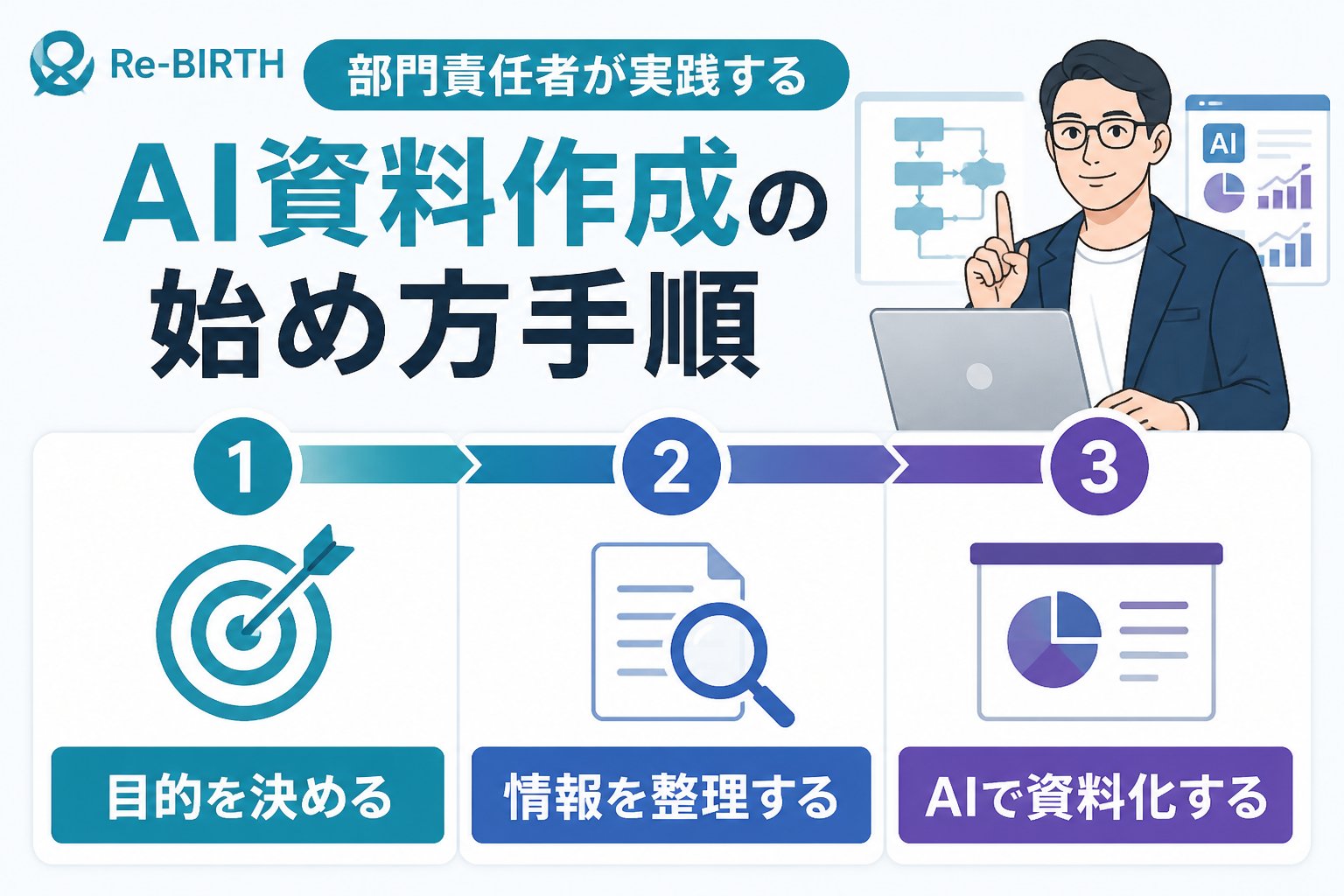 Re-BIRTH

部門責任者が実践する

AI資料作成の始め方手順

AI

1

目的を決める

2

情報を整理する

3

AIで資料化する